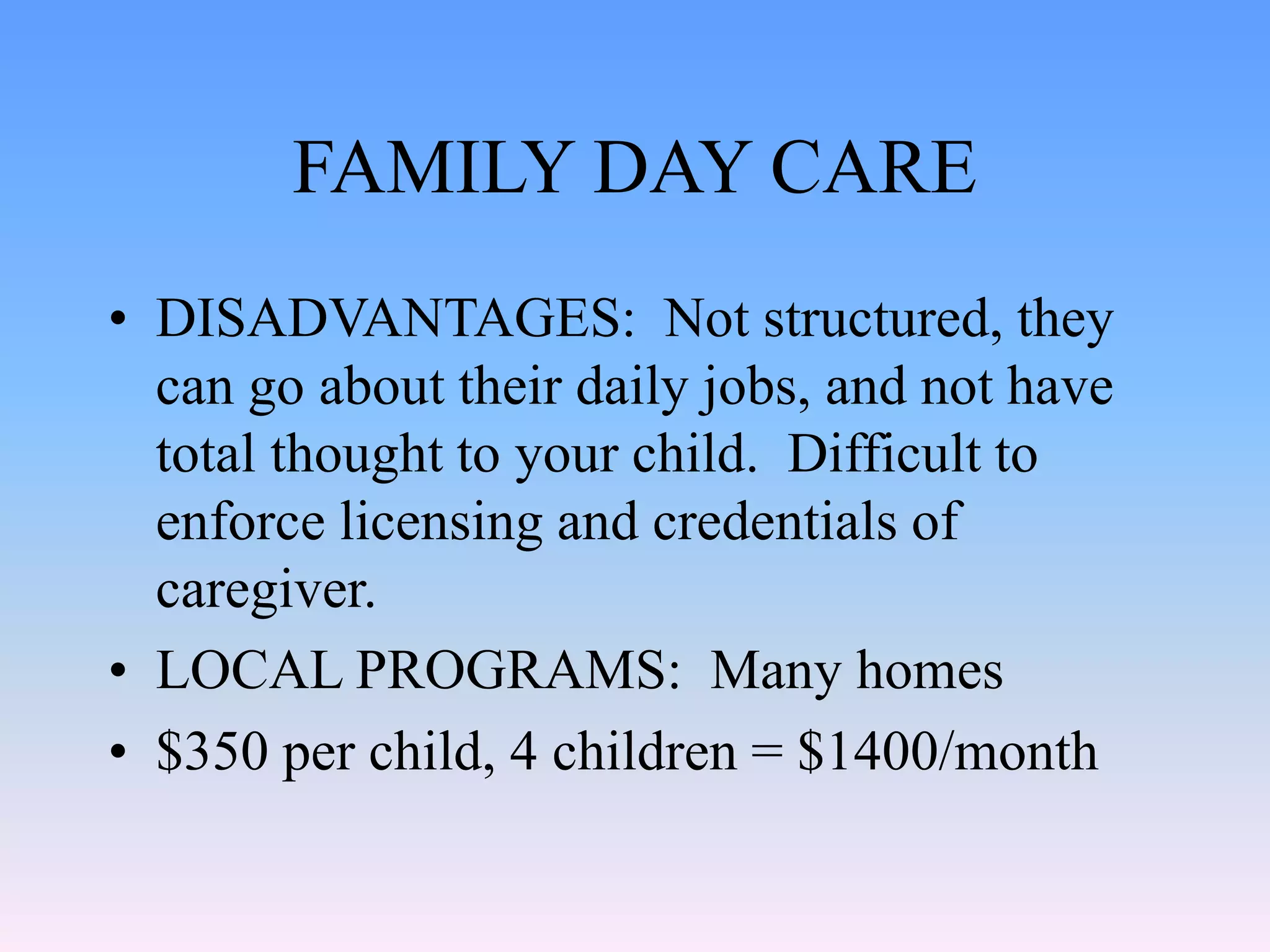 FAMILY DAY CARE

• DISADVANTAGES: Not structured, they can go about their daily jobs, and not have total thought to your child. Difficult to enforce licensing and credentials of caregiver.

• LOCAL PROGRAMS: Many homes

• \$350 per child, 4 children = \$1400/month